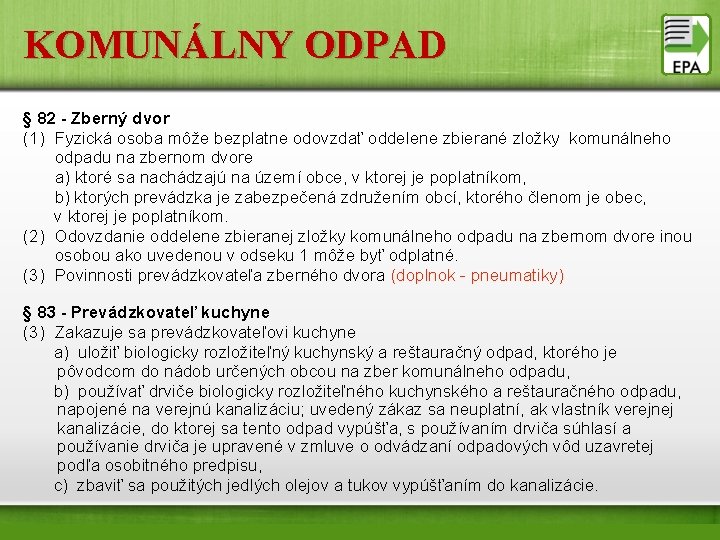 KOMUNÁLNY ODPAD

EPA

§ 82 - Zberný dvor
(1) Fyzická osoba môže bezplatne odovzdať oddelene zbierané zložky komunálneho odpadu na zbernom dvore
a) ktoré sa nachádzajú na území obce, v ktorej je poplatníkom,
b) ktorých prevádzka je zabezpečená združením obcí, ktorého členom je obec, v ktorej je poplatníkom.
(2) Odovzdanie oddelene zbieranej zložky komunálneho odpadu na zbernom dvore inou osobou ako uvedenou v odseku 1 môže byť odplatné.
(3) Povinnosti prevádzkovateľa zberného dvora (doplnok - pneumatiky)

§ 83 - Prevádzkovateľ kuchyne
(3) Zakazuje sa prevádzkovateľovi kuchyne
a) uložiť biologicky rozložiteľný kuchynský a reštauračný odpad, ktorého je pôvodcom do nádob určených obcou na zber komunálneho odpadu,
b) používať drviče biologicky rozložiteľného kuchynského a reštauračného odpadu, napojené na verejnú kanalizáciu; uvedený zákaz sa neuplatní, ak vlastník verejnej kanalizácie, do ktorej sa tento odpad vypúšťa, s používaním drviča súhlasí a používanie drviča je upravené v zmluve o odvádzaní odpadových vôd uzavretej podľa osobitného predpisu,
c) zbaviť sa použitých jedlých olejov a tukov vypúšťaním do kanalizácie.